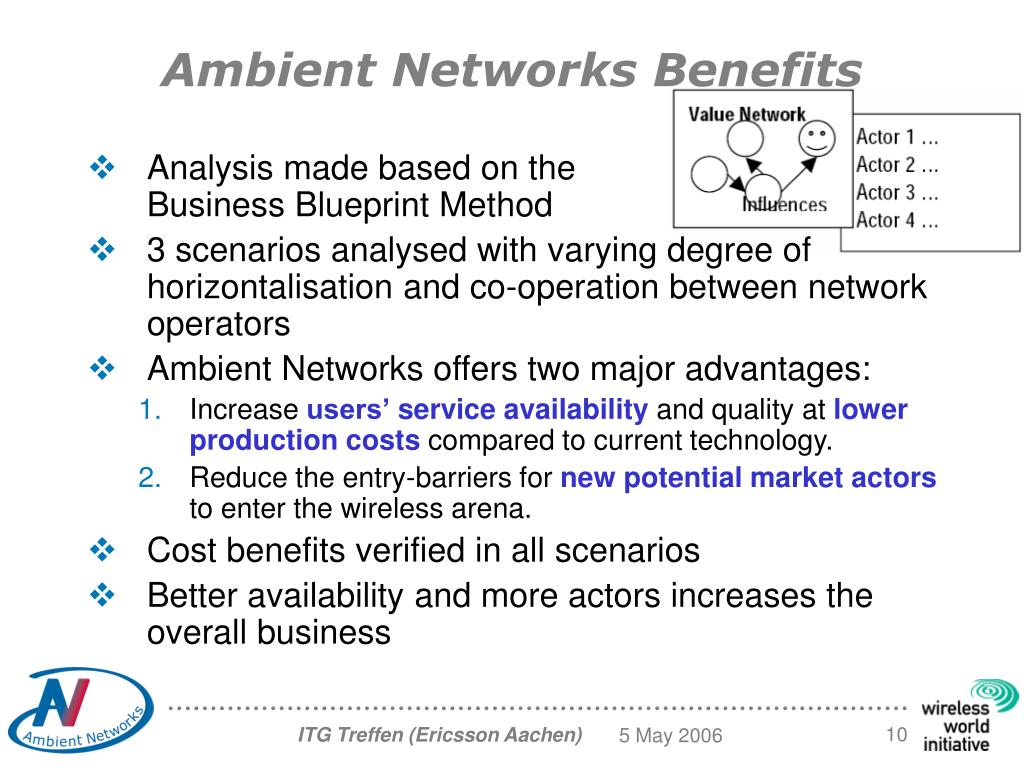 Ambient Networks Benefits

Value Network

Influences

Actor 1 ...
Actor 2 ...
Actor 3 ...
Actor 4 ...

❖ Analysis made based on the Business Blueprint Method

❖ 3 scenarios analysed with varying degree of horizontalisation and co-operation between network operators

❖ Ambient Networks offers two major advantages:

1. Increase users' service availability and quality at lower production costs compared to current technology.
2. Reduce the entry-barriers for new potential market actors to enter the wireless arena.

❖ Cost benefits verified in all scenarios

❖ Better availability and more actors increases the overall business

AN Ambient Networks

ITG Treffen (Ericsson Aachen) 5 May 2006 10

wireless world initiative